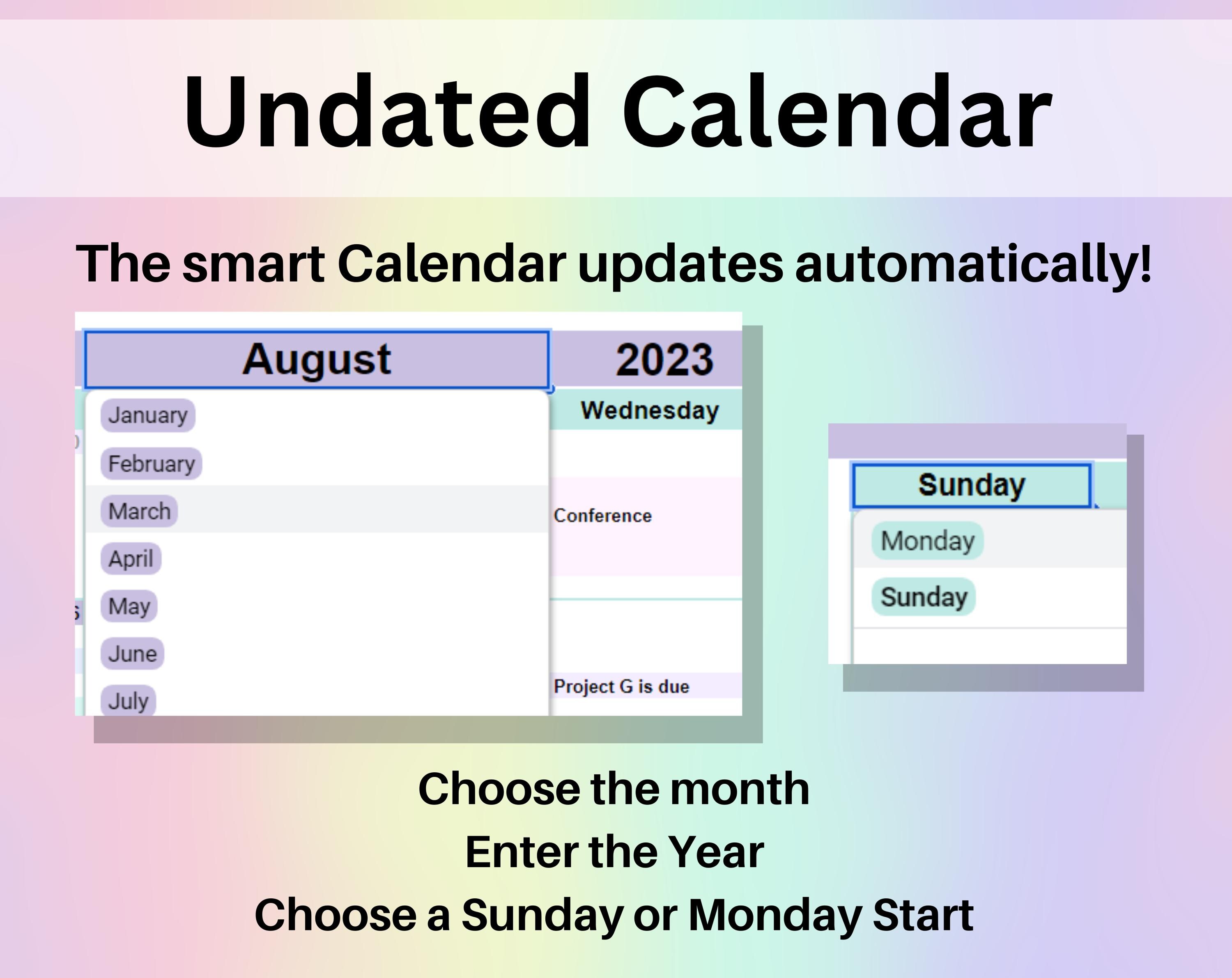 Undated Calendar

The smart Calendar updates automatically!

August

2023

January
February
March
April
May
June
July

Wednesday

Conference

Project G is due

Sunday

Monday
Sunday

Choose the month
Enter the Year
Choose a Sunday or Monday Start